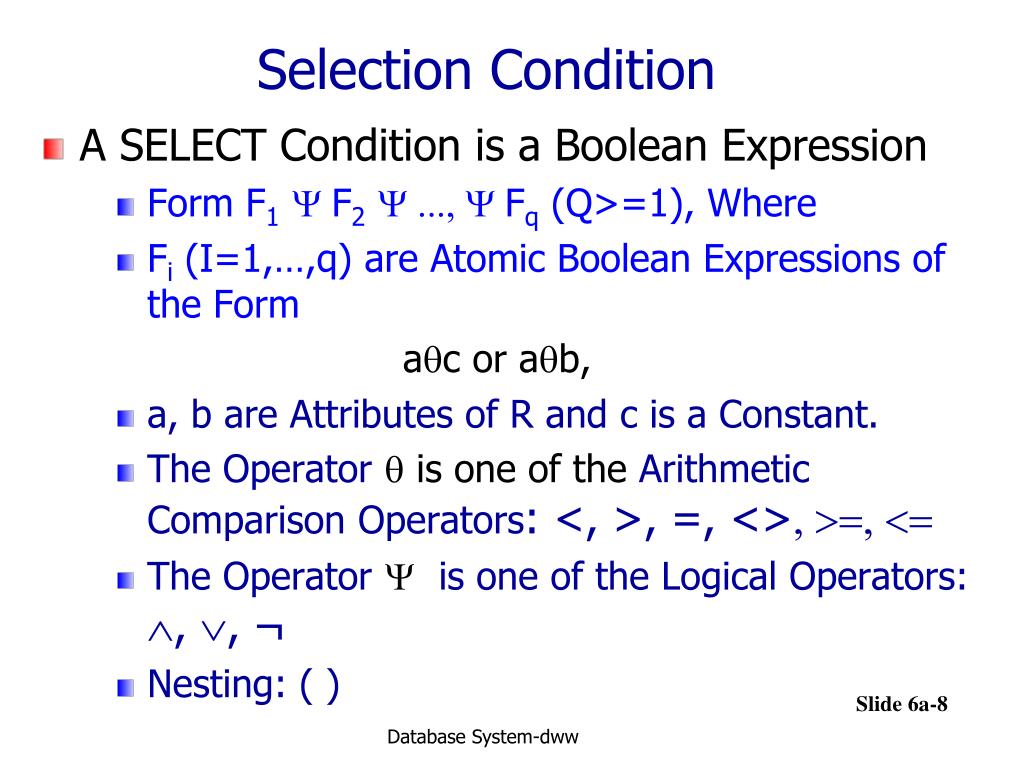 Selection Condition

A SELECT Condition is a Boolean Expression

Form $F_1$ $\Psi$ $F_2$ $\Psi$ …, $\Psi$ $F_q$ (Q>=1), Where

$F_i$ (I=1,…,q) are Atomic Boolean Expressions of the Form

a$\theta$c or a$\theta$b,

a, b are Attributes of R and c is a Constant.

The Operator $\theta$ is one of the Arithmetic Comparison Operators: <, >, =, <>, >=, <=

The Operator $\Psi$ is one of the Logical Operators: $\wedge$, $\vee$, $\neg$

Nesting: ( )

Slide 6a-8

Database System-dww